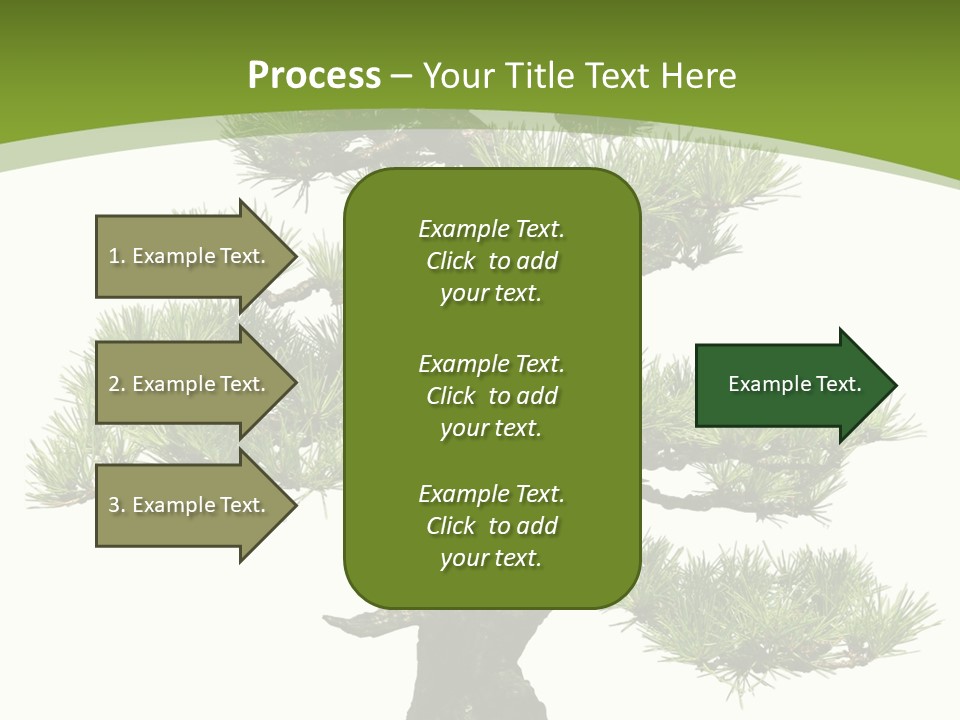 Process – Your Title Text Here

1. Example Text.

2. Example Text.

3. Example Text.

Example Text. Click to add your text.

Example Text. Click to add your text.

Example Text. Click to add your text.

Example Text.